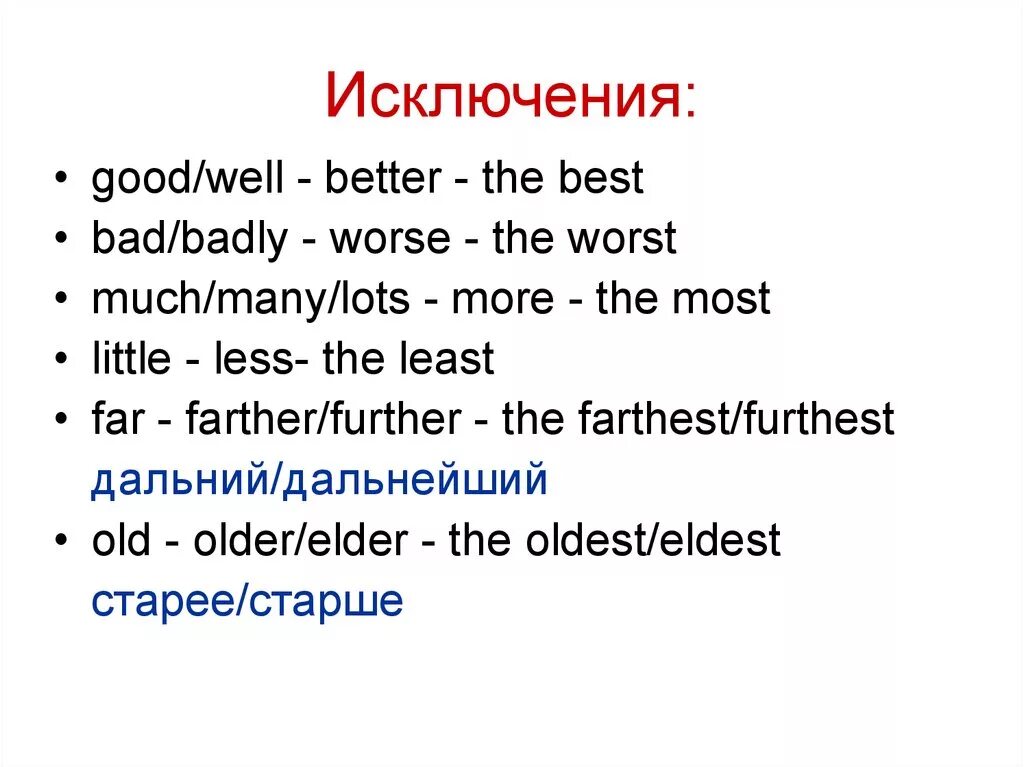 Исключения:

• good/well - better - the best
• bad/badly - worse - the worst
• much/many/lots - more - the most
• little - less- the least
• far - farther/further - the farthest/furthest дальний/дальнейший
• old - older/elder - the oldest/eldest старее/старше